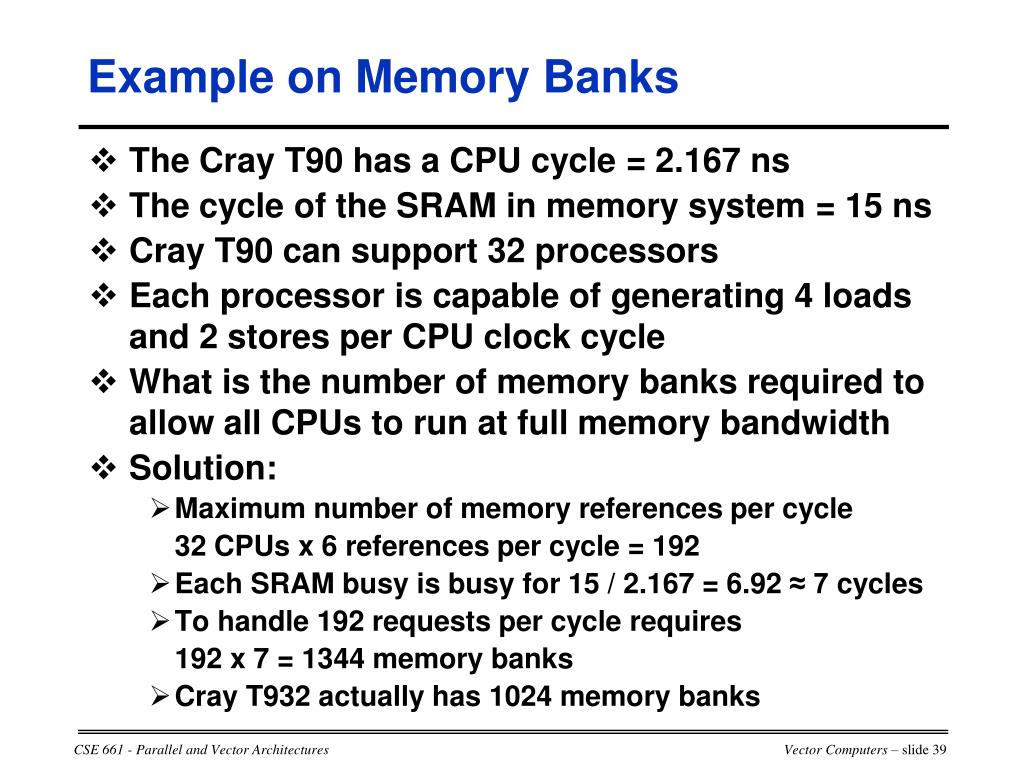 Example on Memory Banks

❖ The Cray T90 has a CPU cycle = 2.167 ns
❖ The cycle of the SRAM in memory system = 15 ns
❖ Cray T90 can support 32 processors
❖ Each processor is capable of generating 4 loads and 2 stores per CPU clock cycle
❖ What is the number of memory banks required to allow all CPUs to run at full memory bandwidth
❖ Solution:
➢ Maximum number of memory references per cycle
32 CPUs x 6 references per cycle = 192
➢ Each SRAM busy is busy for 15 / 2.167 = 6.92 ≈ 7 cycles
➢ To handle 192 requests per cycle requires
192 x 7 = 1344 memory banks
➢ Cray T932 actually has 1024 memory banks

CSE 661 - Parallel and Vector Architectures

Vector Computers – slide 39